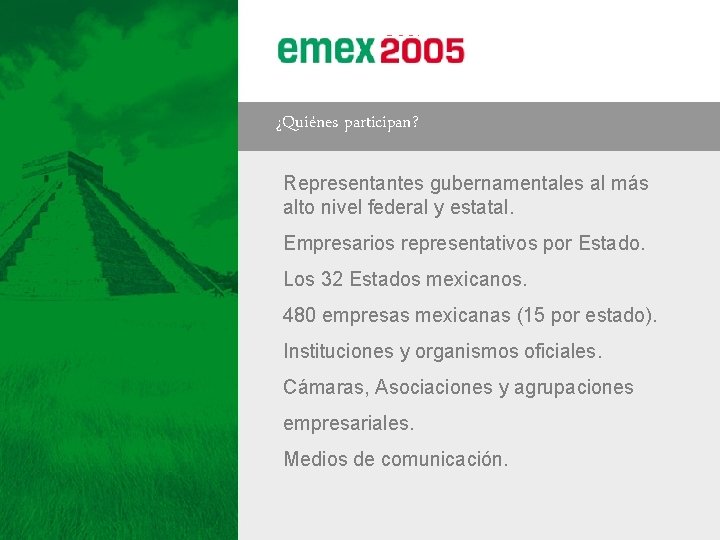 emex2005

¿Quiénes participan?

Representantes gubernamentales al más alto nivel federal y estatal.

Empresarios representativos por Estado.

Los 32 Estados mexicanos.

480 empresas mexicanas (15 por estado).

Instituciones y organismos oficiales.

Cámaras, Asociaciones y agrupaciones empresariales.

Medios de comunicación.